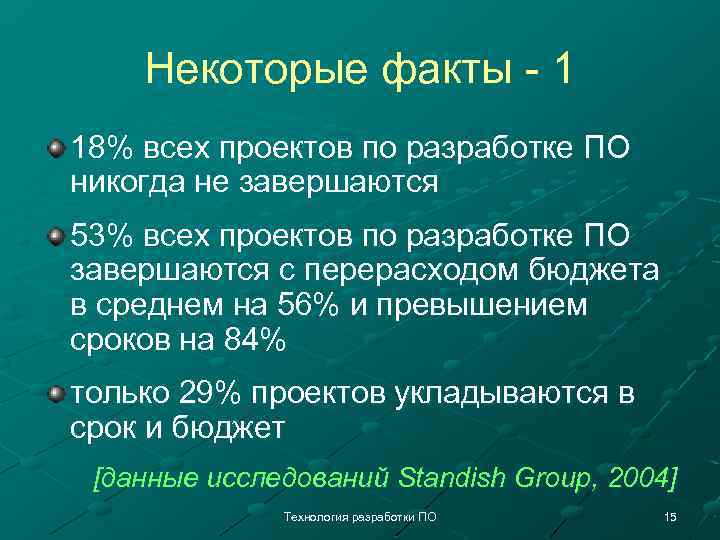 Некоторые факты - 1

18% всех проектов по разработке ПО никогда не завершаются

53% всех проектов по разработке ПО завершаются с перерасходом бюджета в среднем на 56% и превышением сроков на 84%

только 29% проектов укладываются в срок и бюджет

[данные исследований Standish Group, 2004]

Технология разработки ПО

15